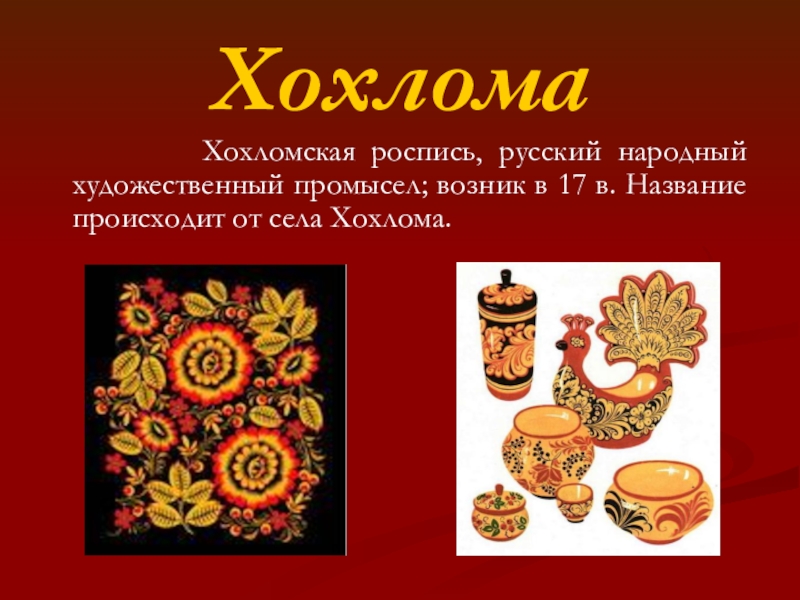 Хохлома

Хохломская роспись, русский народный художественный промысел; возник в 17 в. Название происходит от села Хохлома.